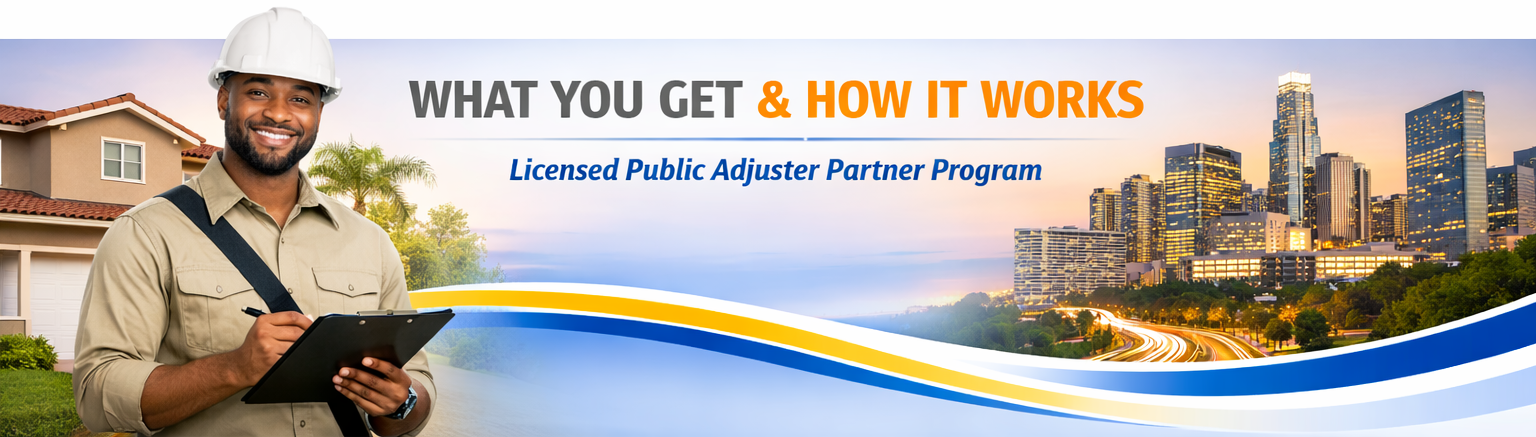 WHAT YOU GET & HOW IT WORKS

Licensed Public Adjuster Partner Program